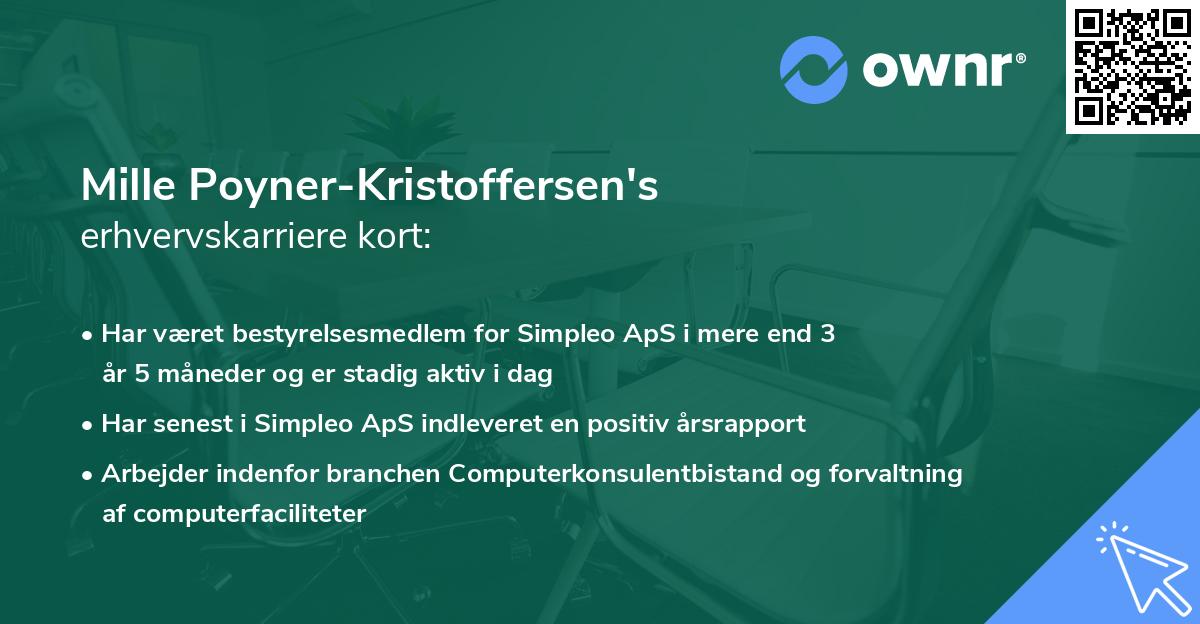 ownr®

Mille Poyner-Kristoffersen's
erhvervskarriere kort:

• Har været bestyrelsesmedlem for Simpleo ApS i mere end 3 år 5 måneder og er stadig aktiv i dag

• Har senest i Simpleo ApS indleveret en positiv årsrapport

• Arbejder indenfor branchen Computerkonsulentbistand og forvaltning af computerfaciliteter